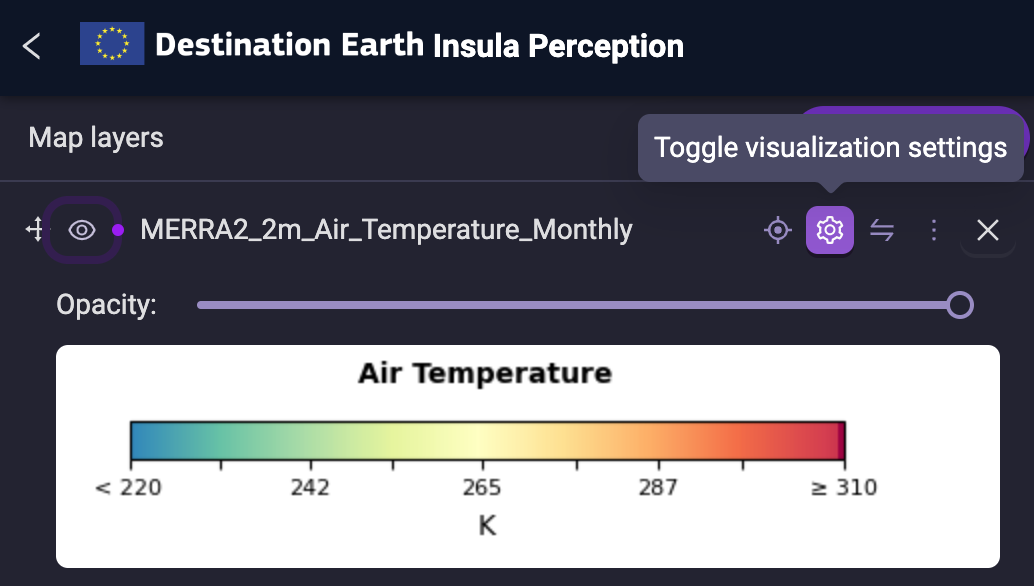 Destination Earth Insula Perception

Map layers

Toggle visualization settings

MERRA2_2m_Air_Temperature_Monthly

Opacity:

Air Temperature

< 220 242 265 287 ≥ 310

K